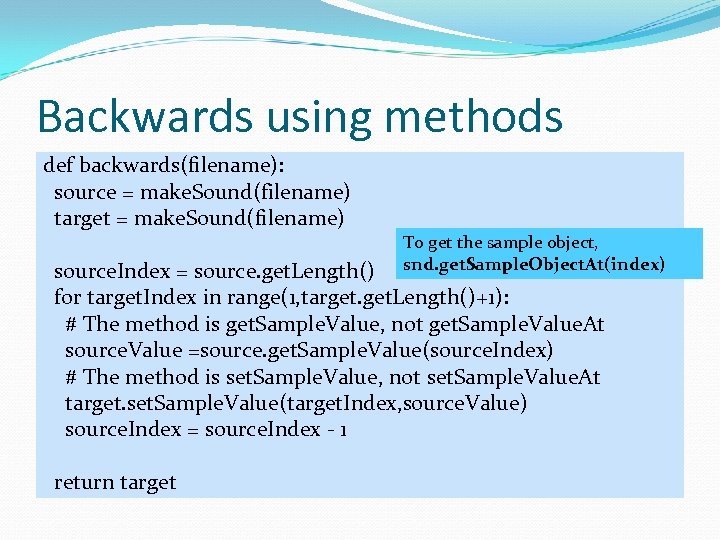 Backwards using methods

def backwards(filename):
source = makeSound(filename)
target = makeSound(filename)

sourceIndex = source.getLength()
for targetIndex in range(1,target.getLength()+1):
# The method is getSampleValue, not getSampleValueAt
sourceValue =source.getSampleValue(sourceIndex)
# The method is setSampleValue, not setSampleValueAt
target.setSampleValue(targetIndex,sourceValue)
sourceIndex = sourceIndex - 1

return target

To get the sample object, snd.getSampleObjectAt(index)